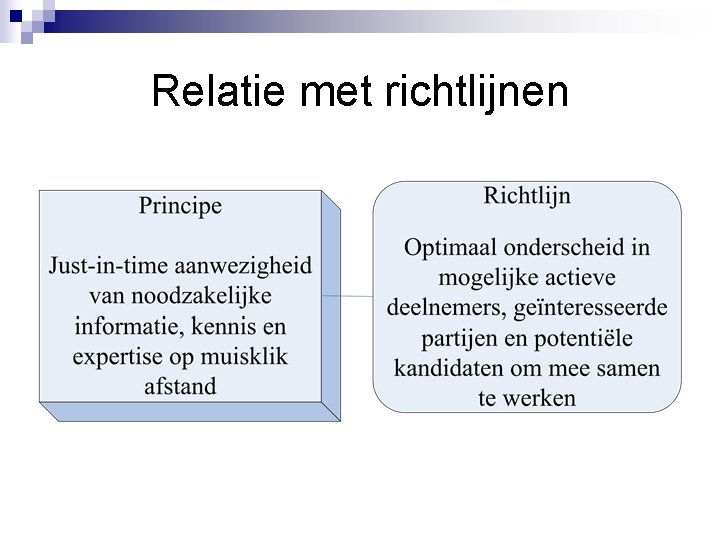 Relatie met richtlijnen

Principe

Just-in-time aanwezigheid van noodzakelijke informatie, kennis en expertise op muisklik afstand

Richtlijn

Optimaal onderscheid in mogelijke actieve deelnemers, geïnteresseerde partijen en potentiële kandidaten om mee samen te werken